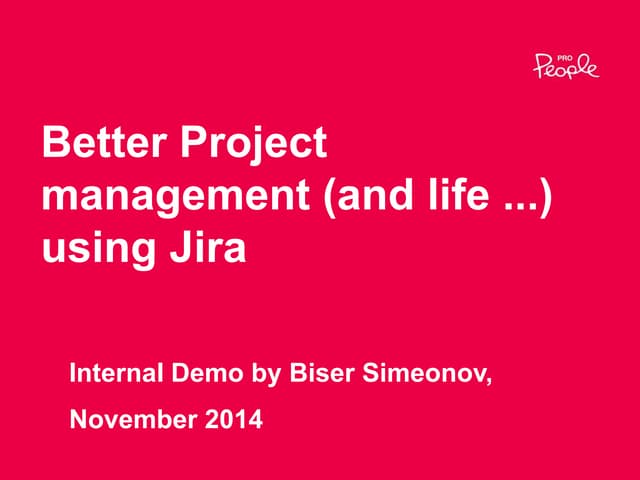 PRO People

Better Project management (and life ...) using Jira

Internal Demo by Biser Simeonov,

November 2014